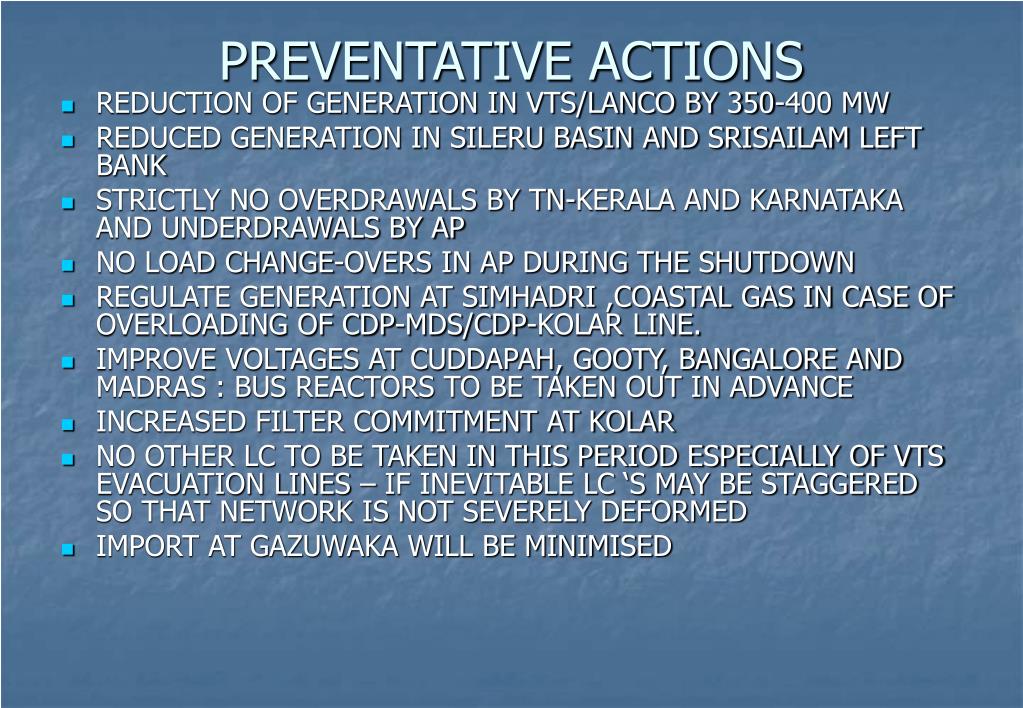 PREVENTATIVE ACTIONS

- REDUCTION OF GENERATION IN VTS/LANCO BY 350-400 MW
- REDUCED GENERATION IN SILERU BASIN AND SRISAILAM LEFT BANK
- STRICTLY NO OVERDRAWALS BY TN-KERALA AND KARNATAKA AND UNDERDRAWALS BY AP
- NO LOAD CHANGE-OVERS IN AP DURING THE SHUTDOWN
- REGULATE GENERATION AT SIMHADRI ,COASTAL GAS IN CASE OF OVERLOADING OF CDP-MDS/CDP-KOLAR LINE.
- IMPROVE VOLTAGES AT CUDDAPAH, GOOTY, BANGALORE AND MADRAS : BUS REACTORS TO BE TAKEN OUT IN ADVANCE
- INCREASED FILTER COMMITMENT AT KOLAR
- NO OTHER LC TO BE TAKEN IN THIS PERIOD ESPECIALLY OF VTS EVACUATION LINES – IF INEVITABLE LC ‘S MAY BE STAGGERED SO THAT NETWORK IS NOT SEVERELY DEFORMED
- IMPORT AT GAZUWAKA WILL BE MINIMISED